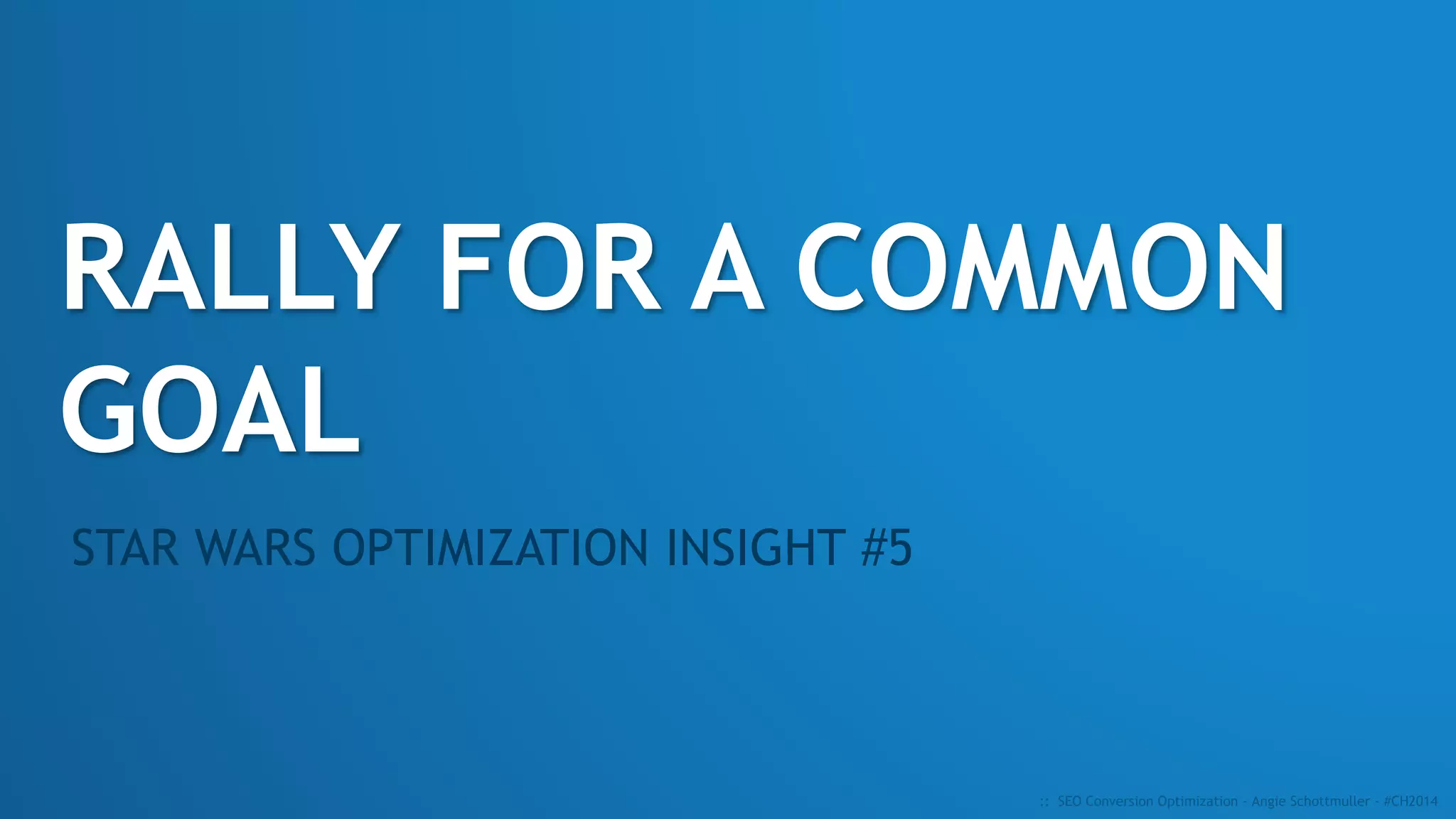 RALLY FOR A COMMON GOAL

STAR WARS OPTIMIZATION INSIGHT #5

:: SEO Conversion Optimization - Angie Schottmuller - #CH2014